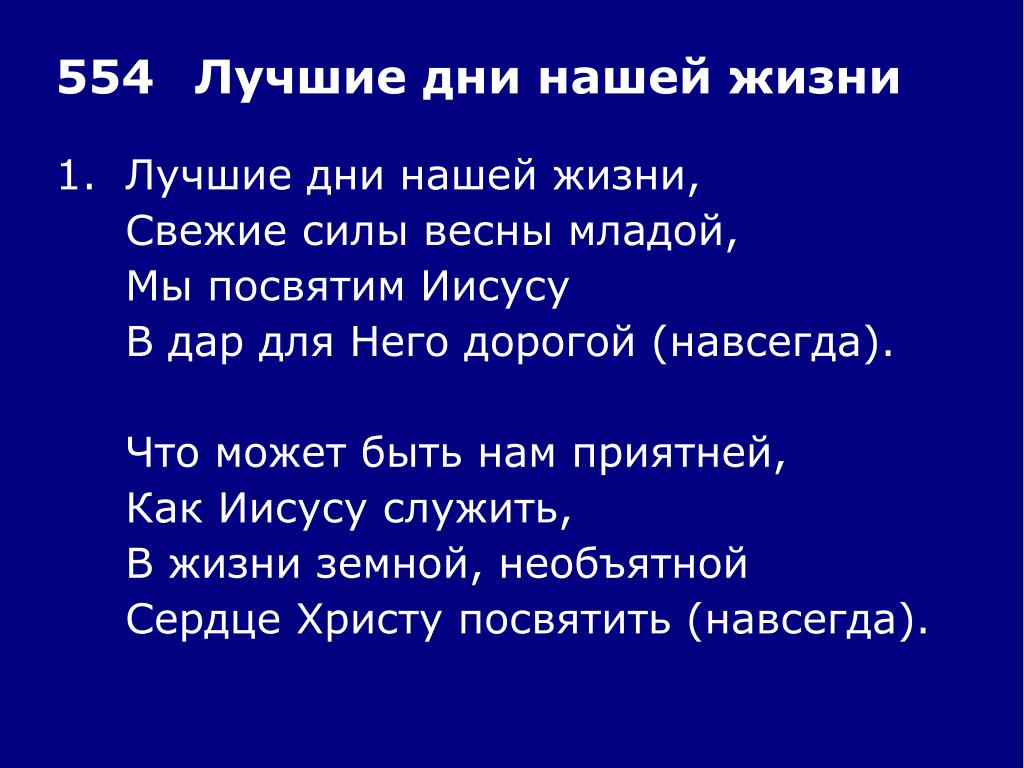 554 Лучшие дни нашей жизни

1. Лучшие дни нашей жизни,
Свежие силы весны младой,
Мы посвятим Иисусу
В дар для Него дорогой (навсегда).

Что может быть нам приятней,
Как Иисусу служить,
В жизни земной, необъятной
Сердце Христу посвятить (навсегда).